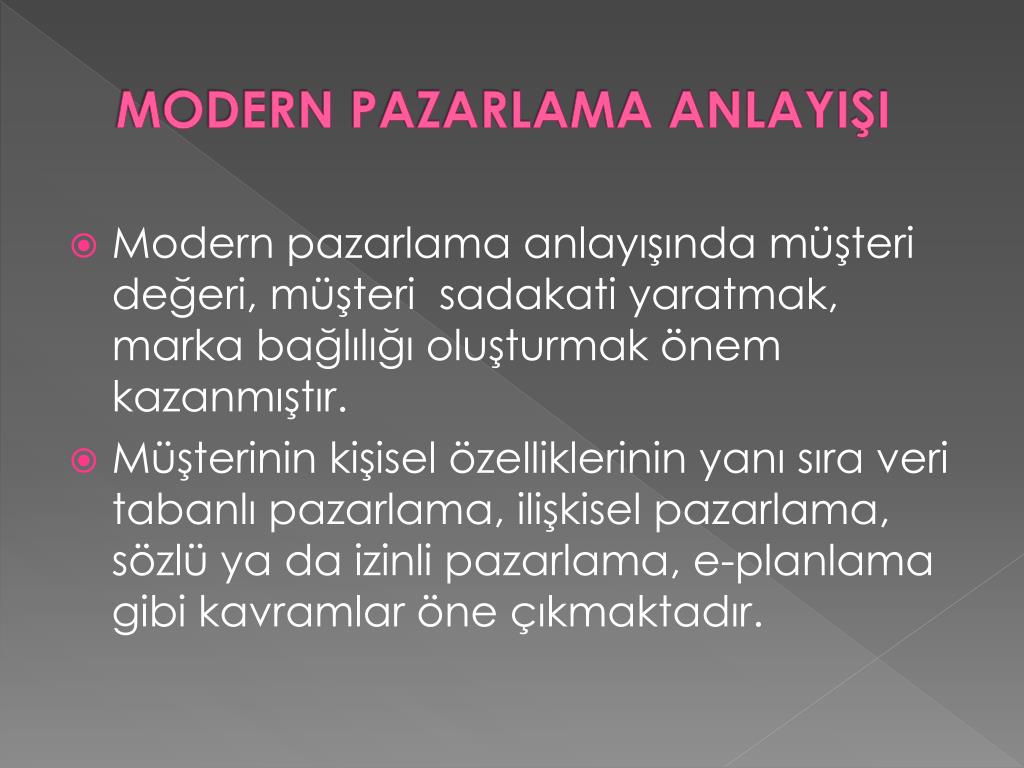 MODERN PAZARLAMA ANLAYIŞI

Modern pazarlama anlayışında müşteri değeri, müşteri  sadakati yaratmak, marka bağlılığı oluşturmak önem kazanmıştır.

Müşterinin kişisel özelliklerinin yanı sıra veri tabanlı pazarlama, ilişkisel pazarlama, sözlü ya da izinli pazarlama, e-planlama gibi kavramlar öne çıkmaktadır.